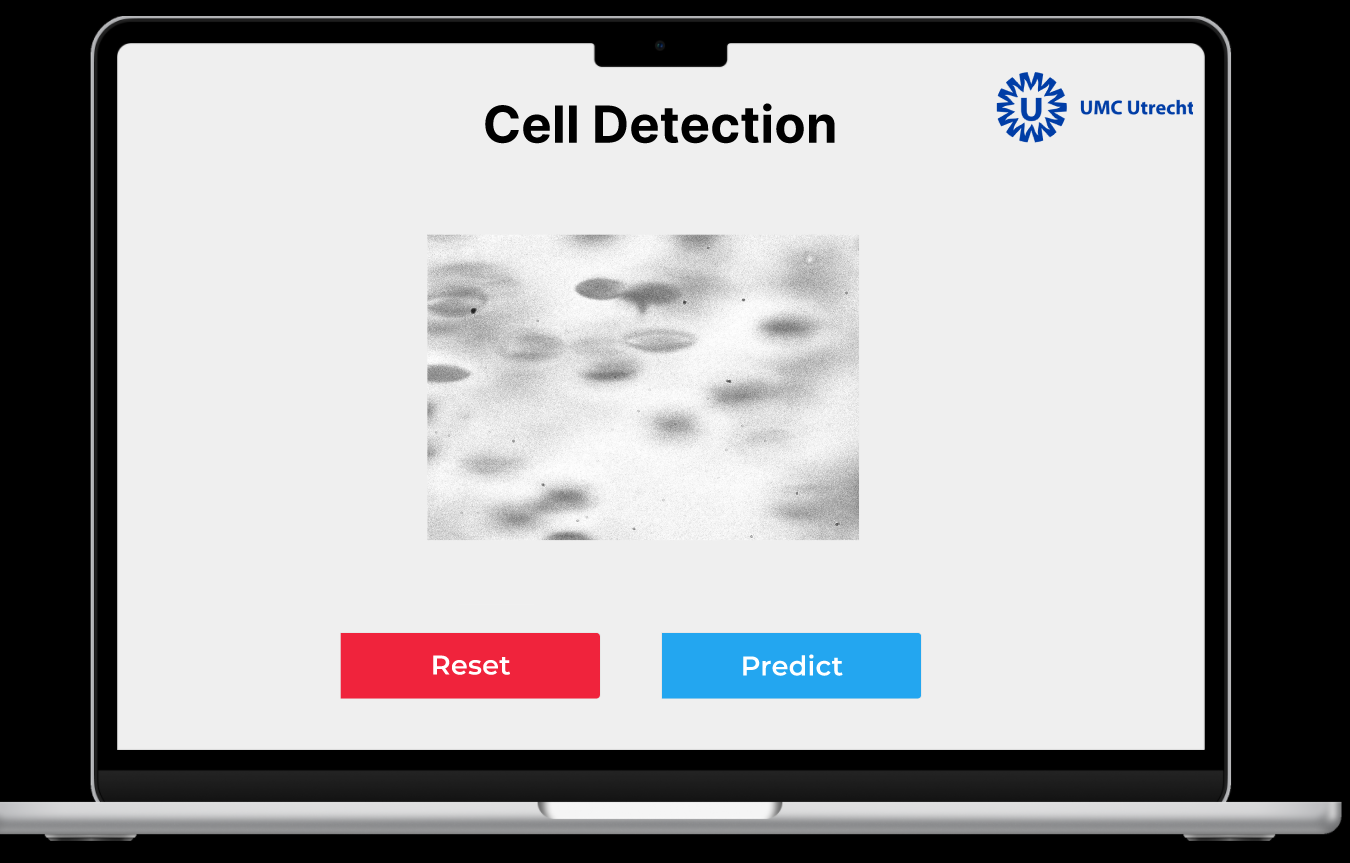 Cell Detection

U UMC Utrecht

Reset

Predict